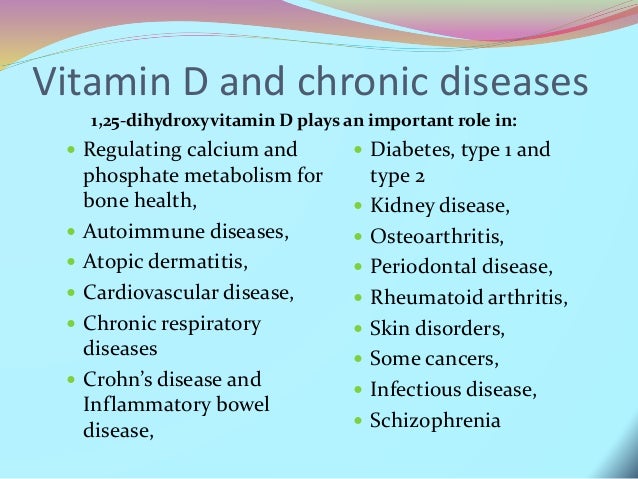 Vitamin D and chronic diseases

1,25-dihydroxyvitamin D plays an important role in:

- Regulating calcium and phosphate metabolism for bone health,
- Autoimmune diseases,
- Atopic dermatitis,
- Cardiovascular disease,
- Chronic respiratory diseases
- Crohn's disease and Inflammatory bowel disease,

- Diabetes, type 1 and type 2
- Kidney disease,
- Osteoarthritis,
- Periodontal disease,
- Rheumatoid arthritis,
- Skin disorders,
- Some cancers,
- Infectious disease,
- Schizophrenia